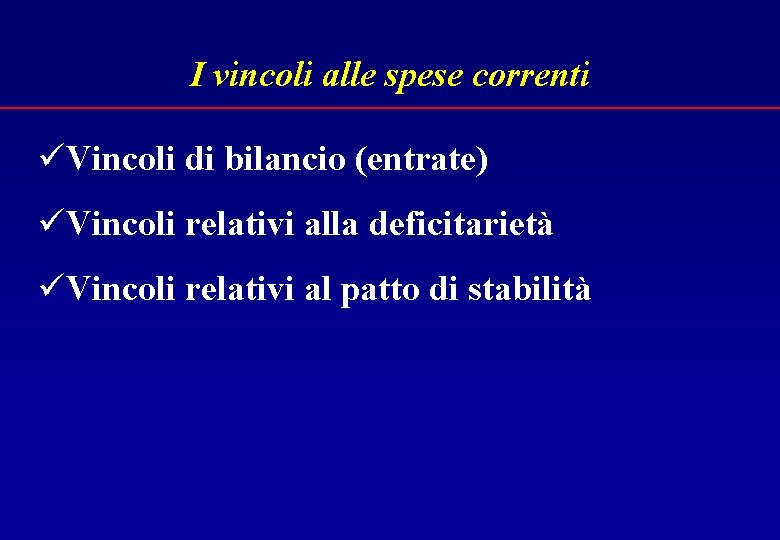 I vincoli alle spese correnti

✓Vincoli di bilancio (entrate)

✓Vincoli relativi alla deficitarietà

✓Vincoli relativi al patto di stabilità